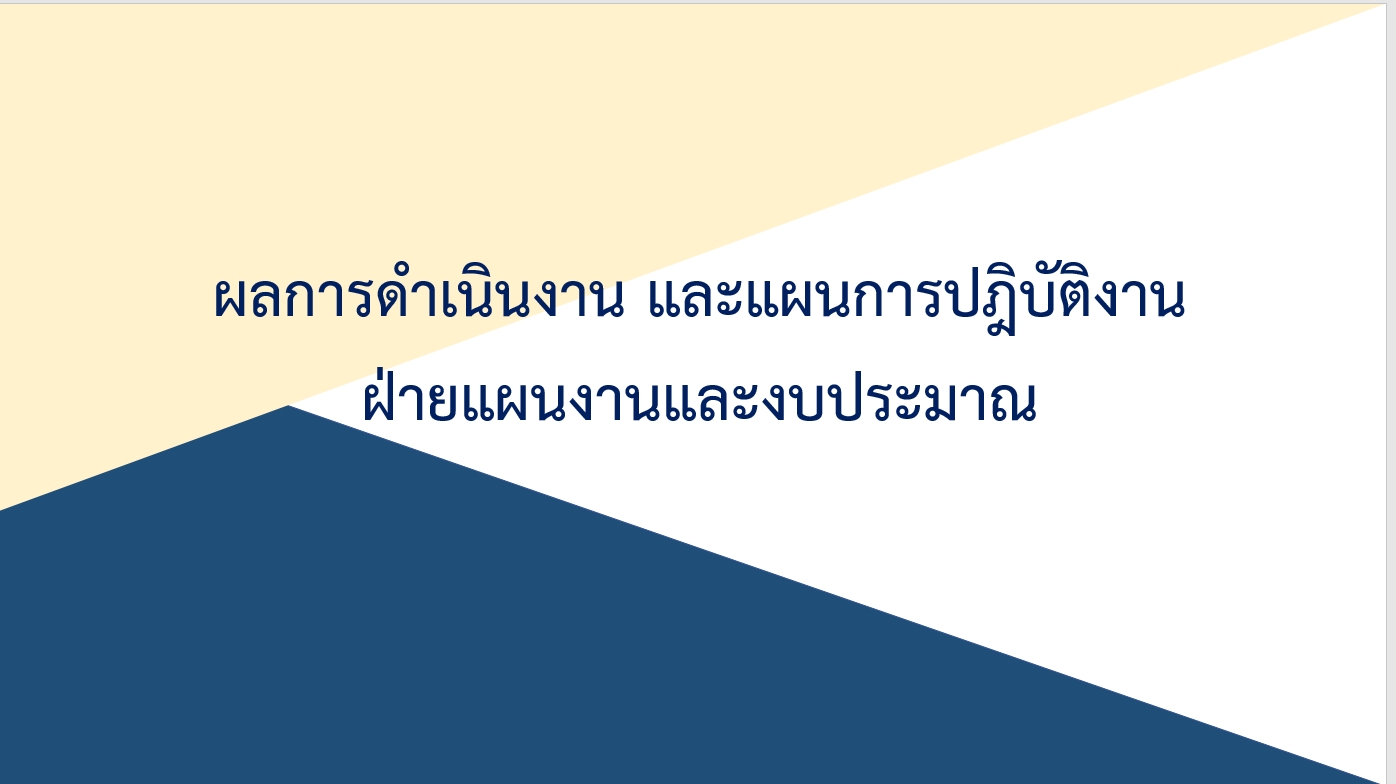 ผลการดำเนินงาน และแผนการปฏิบัติงาน
ฝ่ายแผนงานและงบประมาณ